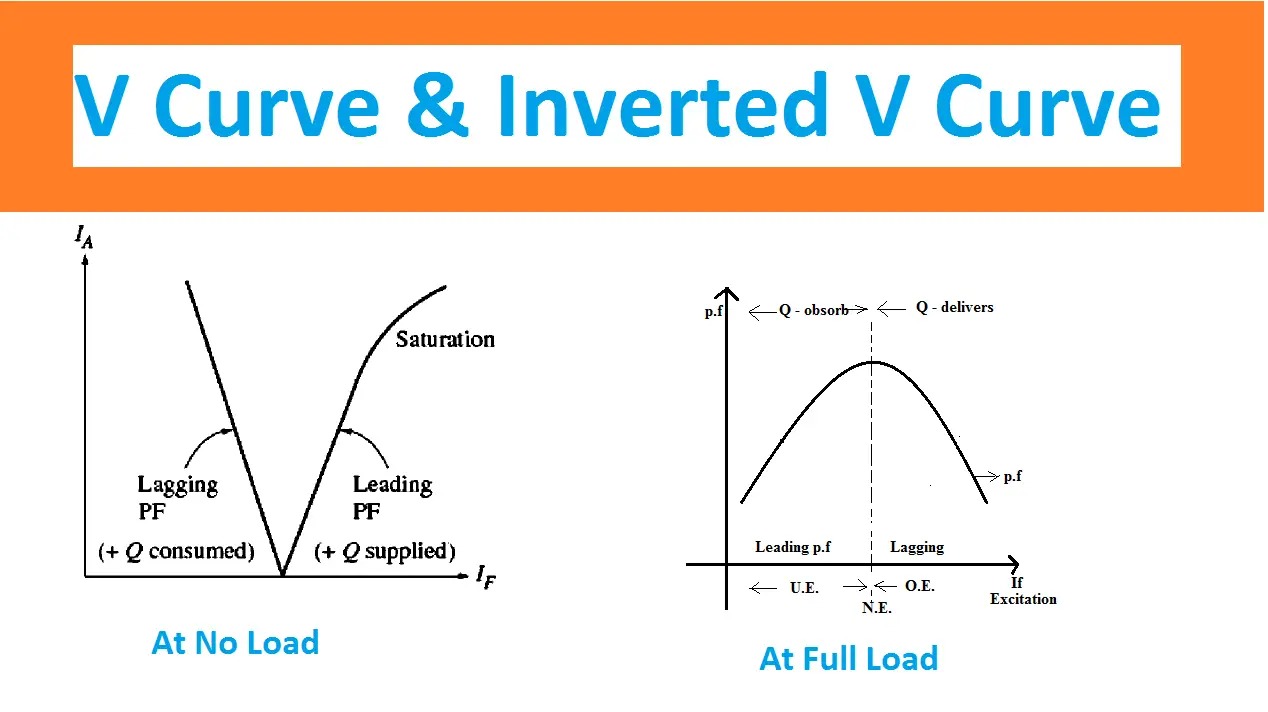 V Curve & Inverted V Curve

$I_A$

Saturation

Lagging PF

Leading PF

(+ $Q$ consumed)

(+ $Q$ supplied)

$I_F$

At No Load

p.f

Q - obsorb

Q - delivers

p.f

Leading p.f

Lagging

U.E.

O.E.

N.E.

If Excitation

At Full Load